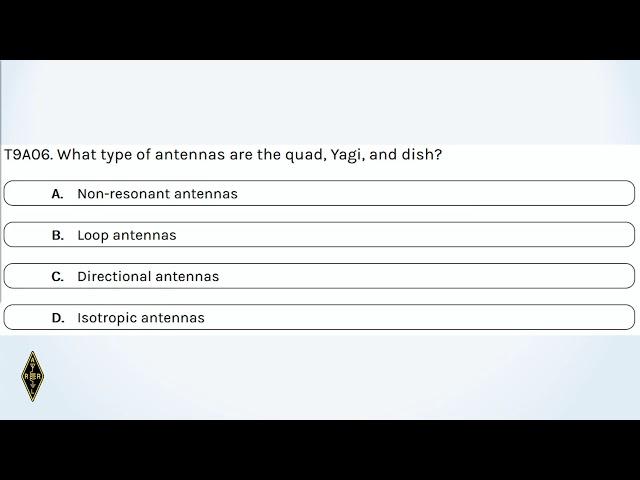 T9A06. What type of antennas are the quad, Yagi, and dish?

A. Non-resonant antennas

B. Loop antennas

C. Directional antennas

D. Isotropic antennas

ARRL